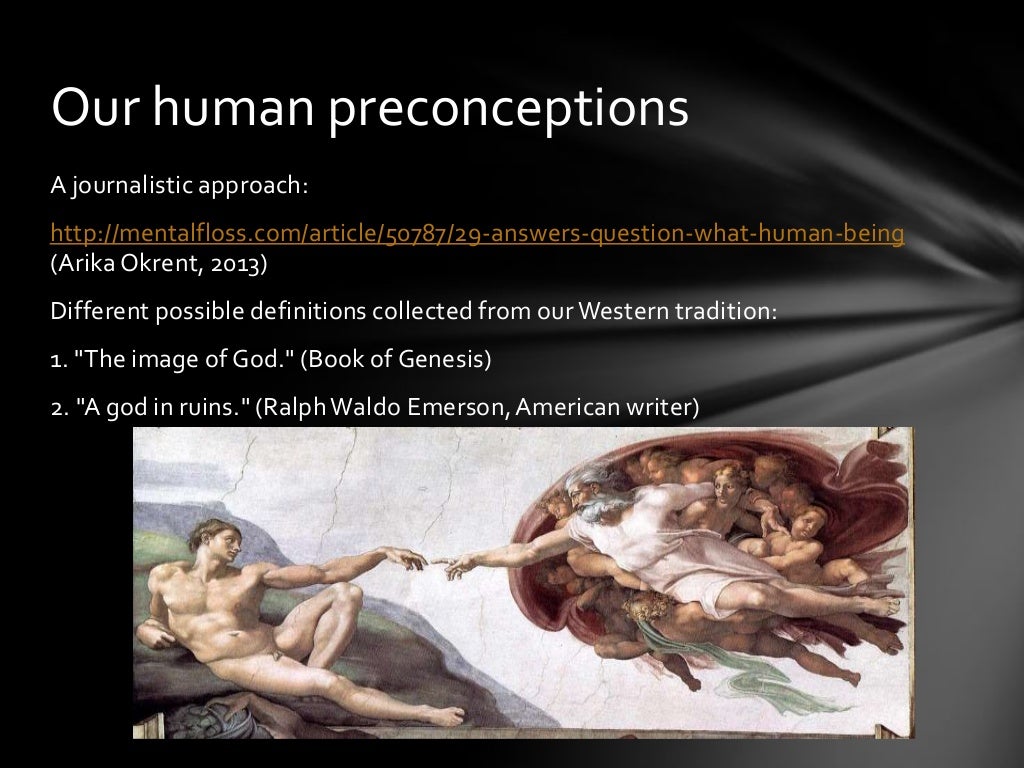 Our human preconceptions

A journalistic approach:

http://mentalfloss.com/article/50787/29-answers-question-what-human-being (Arika Okrent, 2013)

Different possible definitions collected from our Western tradition:

1. "The image of God." (Book of Genesis)

2. "A god in ruins." (Ralph Waldo Emerson, American writer)